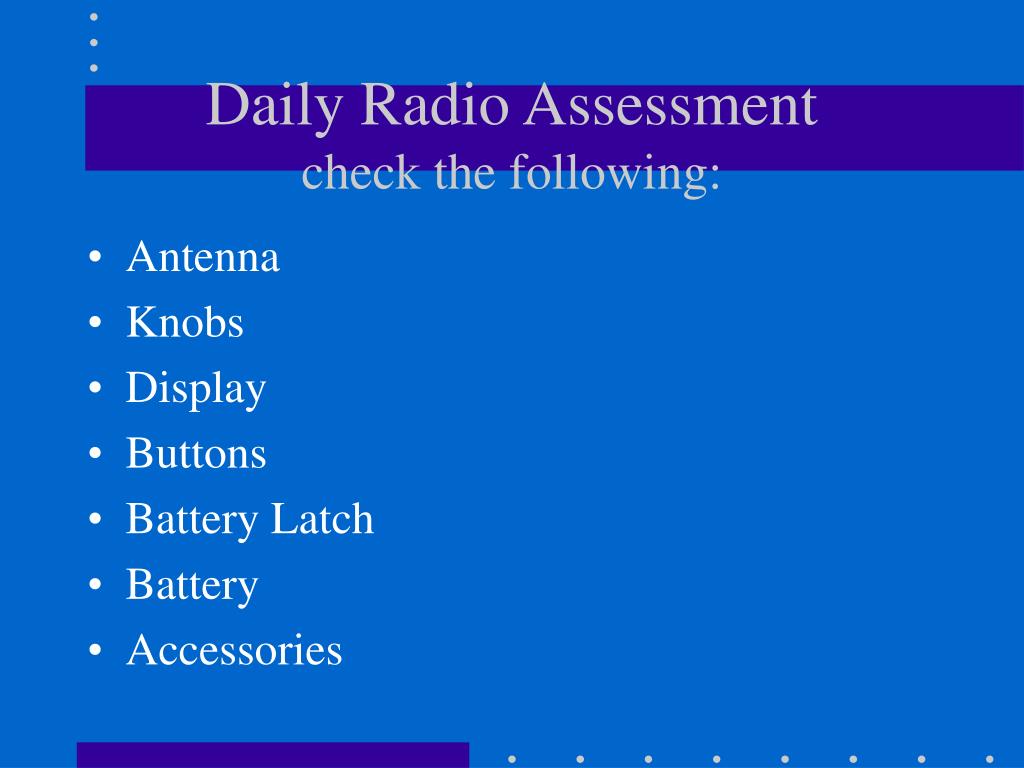 Daily Radio Assessment
check the following:

• Antenna
• Knobs
• Display
• Buttons
• Battery Latch
• Battery
• Accessories